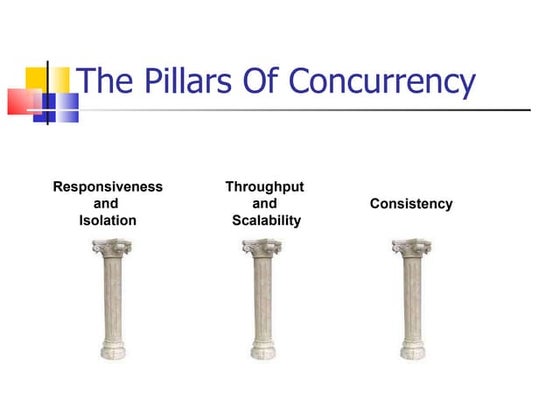 The Pillars Of Concurrency

Responsiveness and Isolation

Throughput and Scalability

Consistency